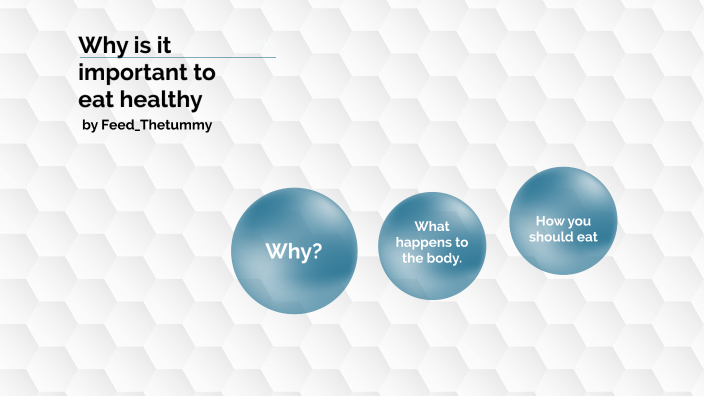 Why is it important to eat healthy

by Feed_Thetummy

Why?

What happens to the body.

How you should eat